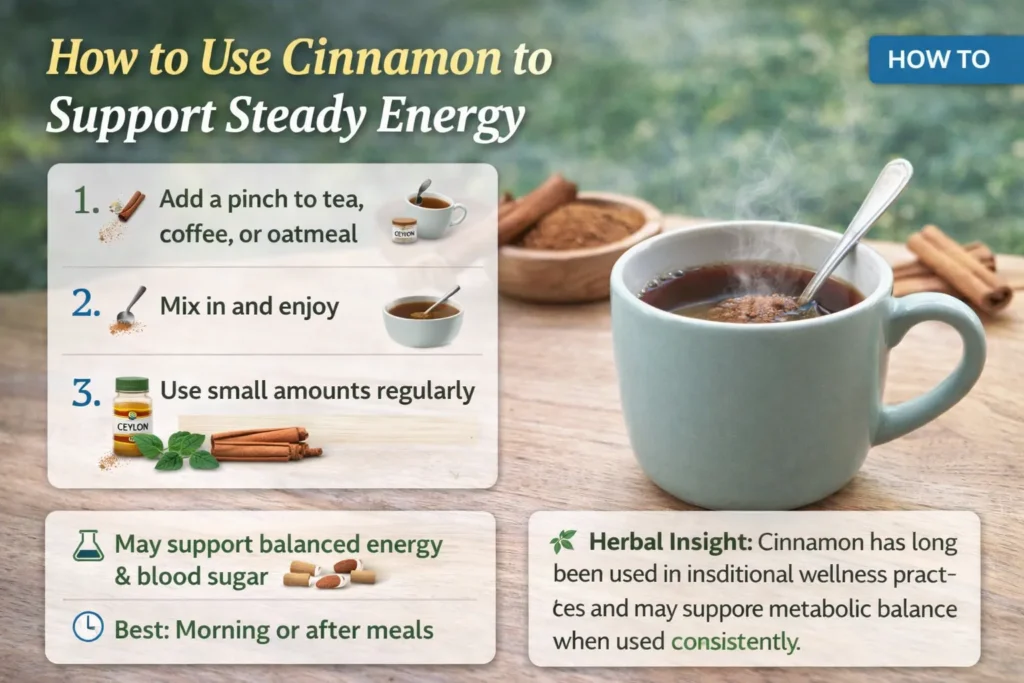 How to Use Cinnamon to Support Steady Energy

HOW TO

1. Add a pinch to tea, coffee, or oatmeal

CEYLON

2. Mix in and enjoy

3. Use small amounts regularly

CEYLON

May support balanced energy & blood sugar

Best: Morning or after meals

Herbal Insight: Cinnamon has long been used in insditional wellness practces and may suppore metabolic balance when used consistently.